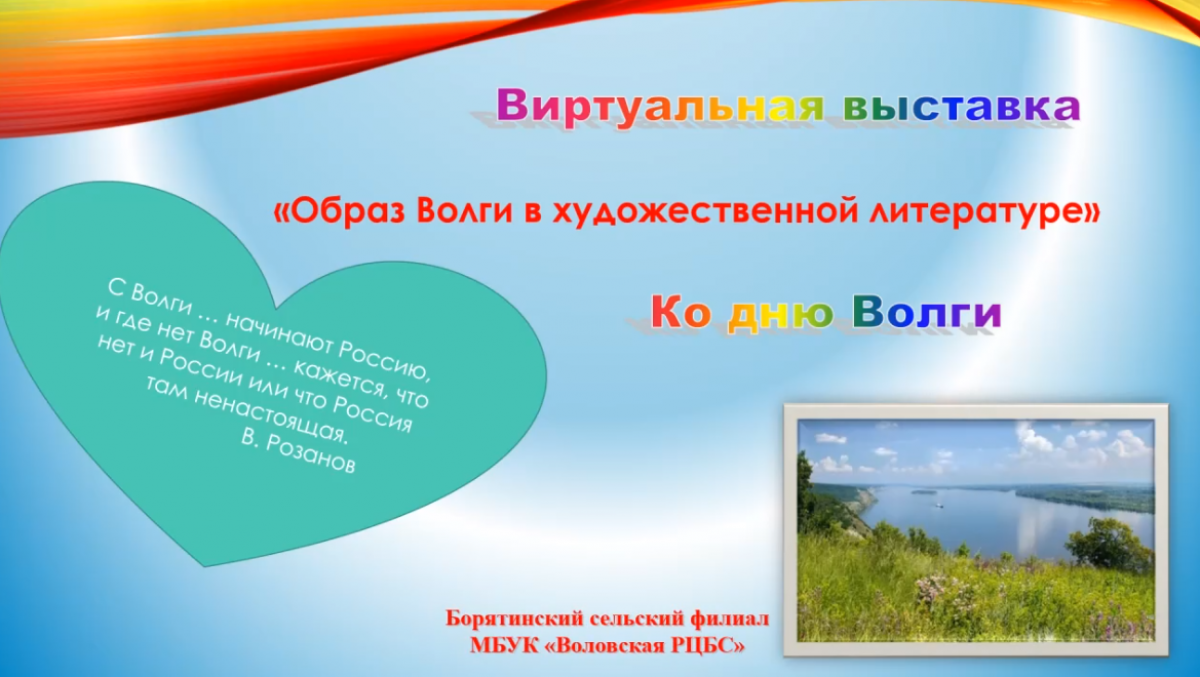 Виртуальная выставка

«Образ Волги в художественной литературе»

Ко дню Волги

С Волги … начинают Россию, и где нет Волги … кажется, что нет и России или что Россия там ненастоящая.
В. Розанов

Борятинский сельский филиал
МБУК «Воловская РЦБС»